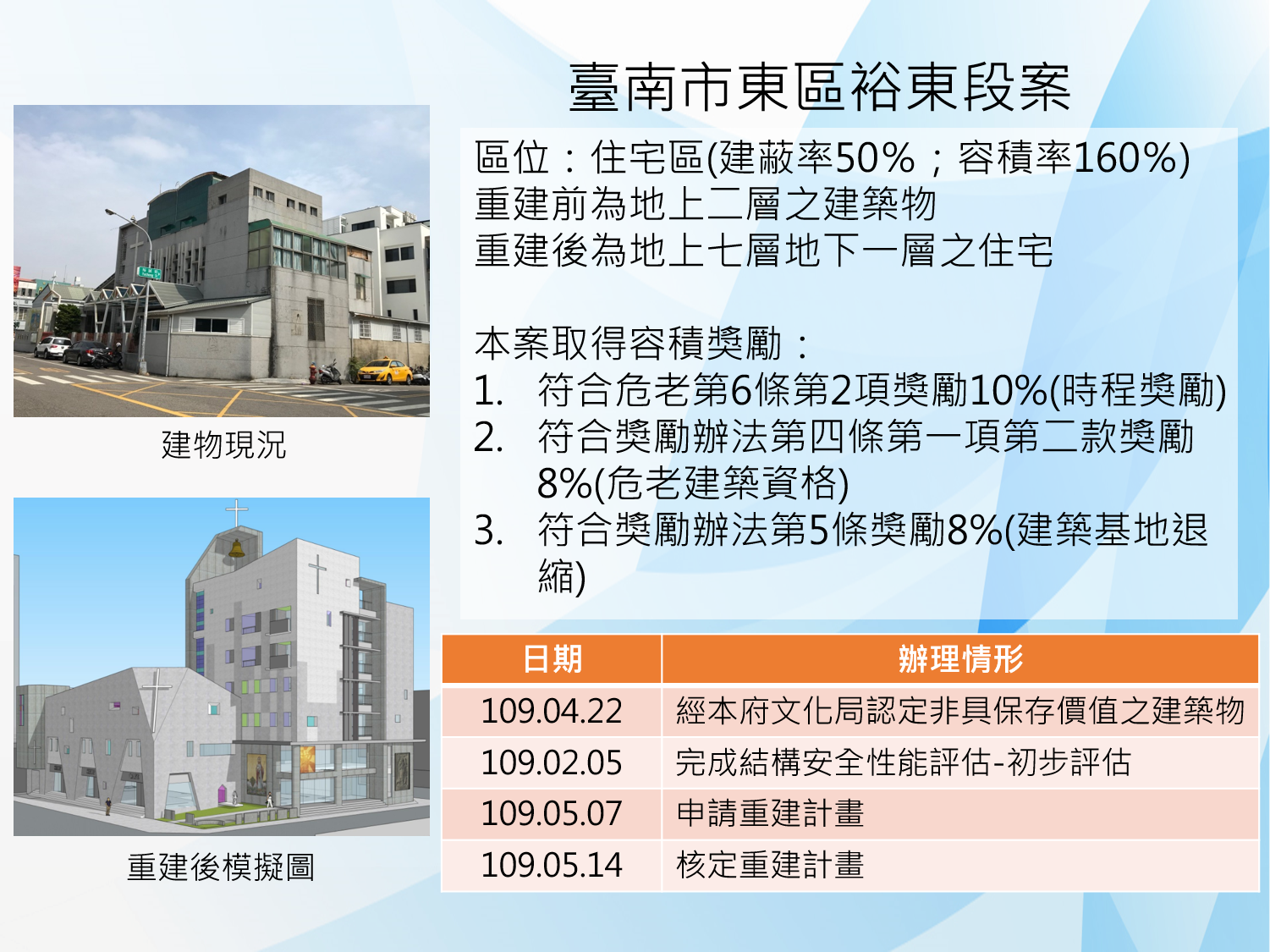 臺南市東區裕東段案

建物現況

重建後模擬圖

區位：住宅區(建蔽率50%；容積率160%)
重建前為地上二層之建築物
重建後為地上七層地下一層之住宅

本案取得容積獎勵：
1. 符合危老第6條第2項獎勵10%(時程獎勵)
2. 符合獎勵辦法第四條第一項第二款獎勵8%(危老建築資格)
3. 符合獎勵辦法第5條獎勵8%(建築基地退縮)

| 日期 | 辦理情形 |
|---|---|
| 109.04.22 | 經本府文化局認定非具保存價值之建築物 |
| 109.02.05 | 完成結構安全性能評估-初步評估 |
| 109.05.07 | 申請重建計畫 |
| 109.05.14 | 核定重建計畫 |